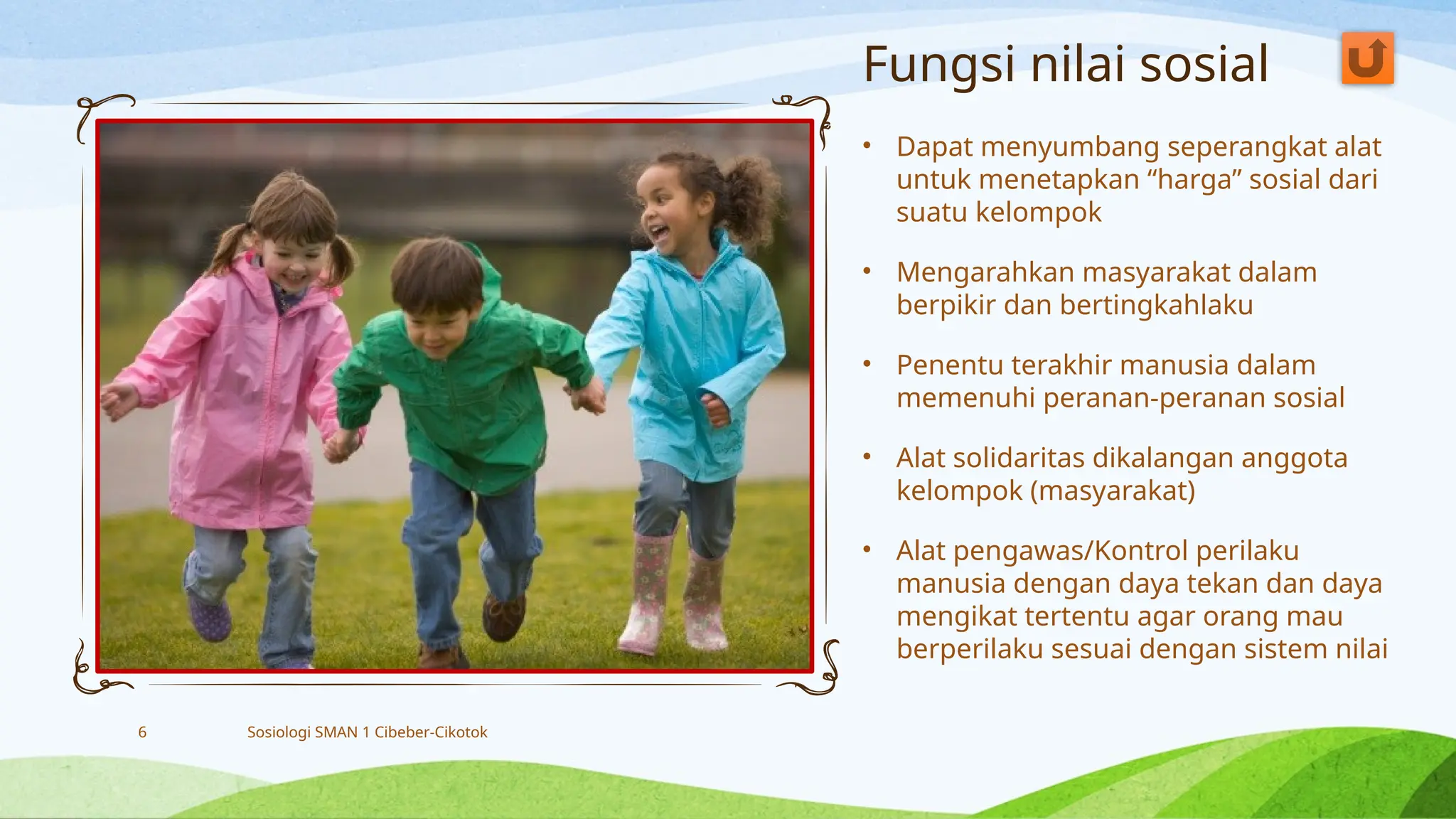 Fungsi nilai sosial

• Dapat menyumbang seperangkat alat untuk menetapkan “harga” sosial dari suatu kelompok

• Mengarahkan masyarakat dalam berpikir dan bertingkahlaku

• Penentu terakhir manusia dalam memenuhi peranan-peranan sosial

• Alat solidaritas dikalangan anggota kelompok (masyarakat)

• Alat pengawas/Kontrol perilaku manusia dengan daya tekan dan daya mengikat tertentu agar orang mau berperilaku sesuai dengan sistem nilai

6

Sosiologi SMAN 1 Cibeber-Cikotok